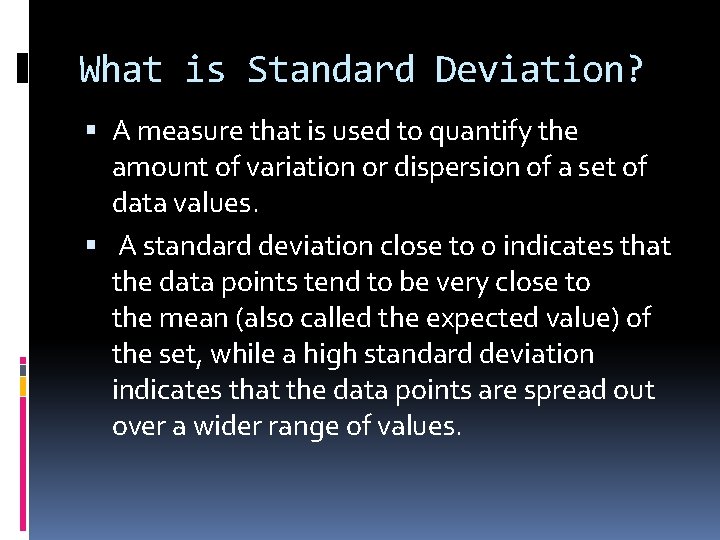 What is Standard Deviation?

▪ A measure that is used to quantify the amount of variation or dispersion of a set of data values.

▪ A standard deviation close to 0 indicates that the data points tend to be very close to the mean (also called the expected value) of the set, while a high standard deviation indicates that the data points are spread out over a wider range of values.